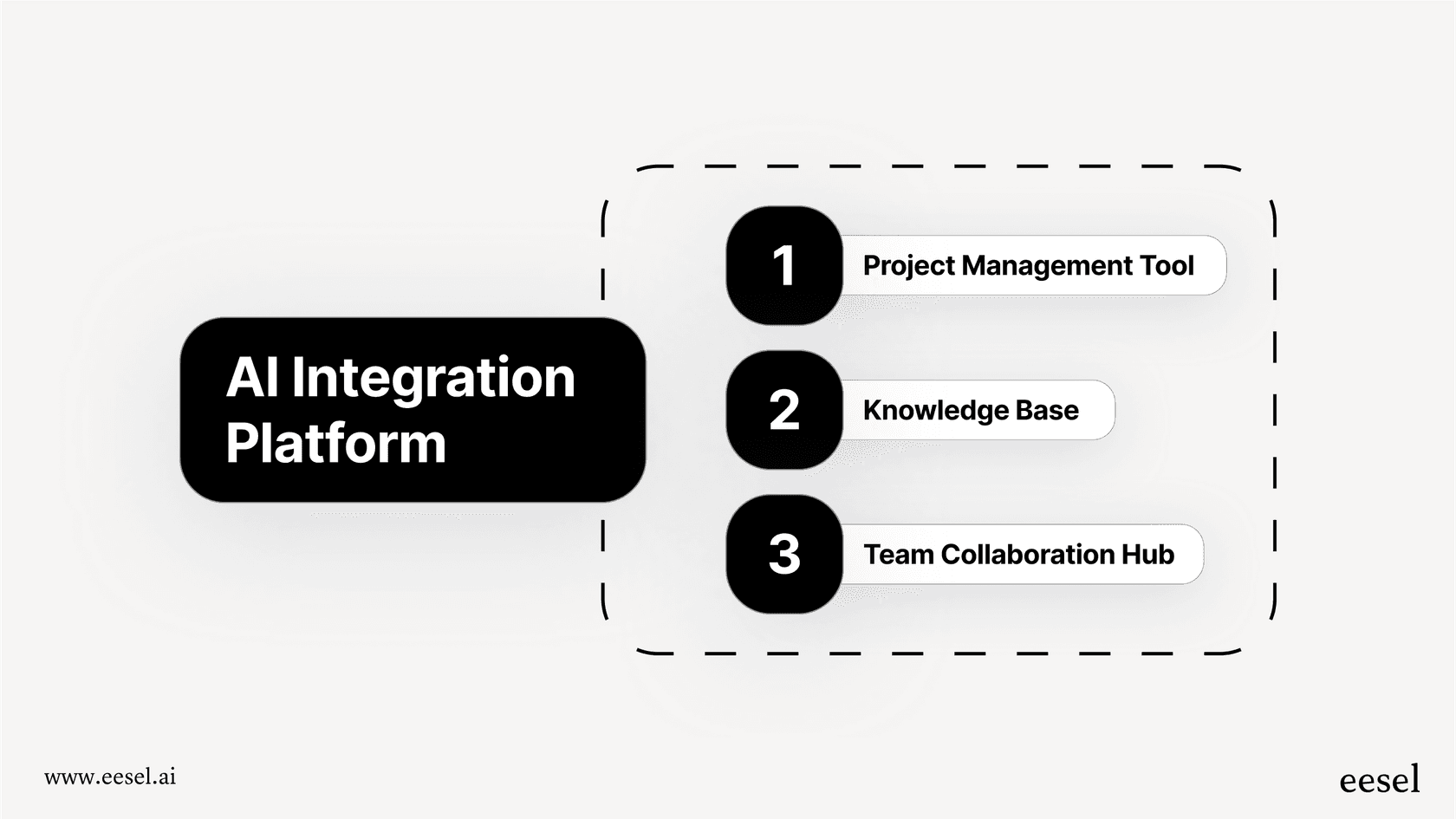 AI Integration Platform

1 Project Management Tool

2 Knowledge Base

3 Team Collaboration Hub

www.eesel.ai

eesel